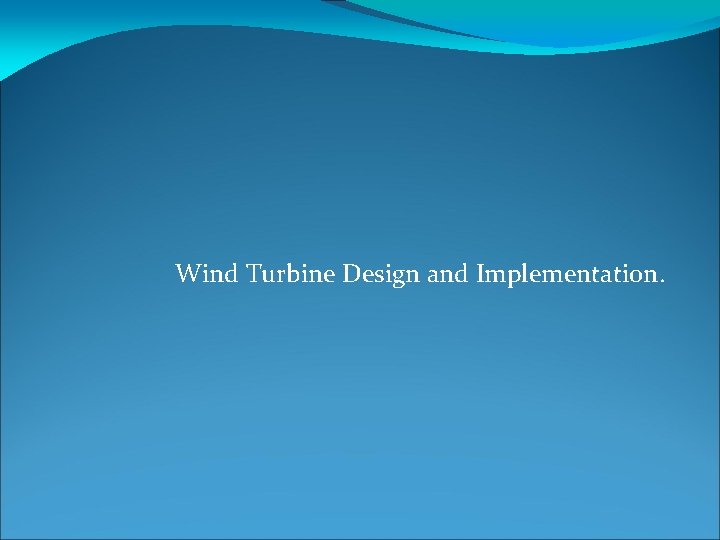 Wind Turbine Design and Implementation.